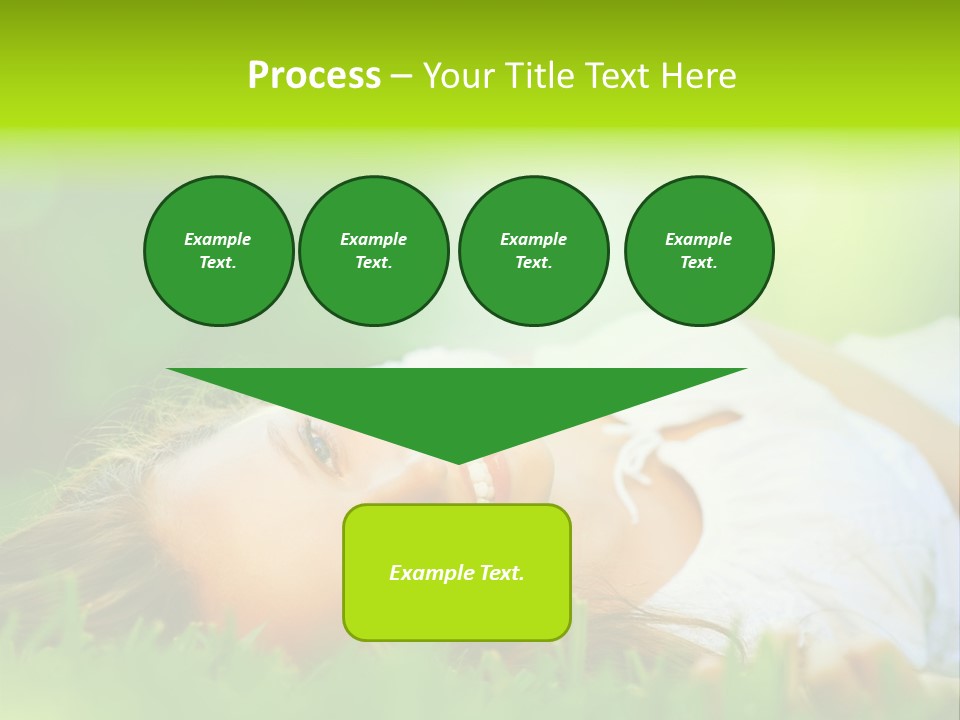 Process – Your Title Text Here

Example Text.

Example Text.

Example Text.

Example Text.

Example Text.